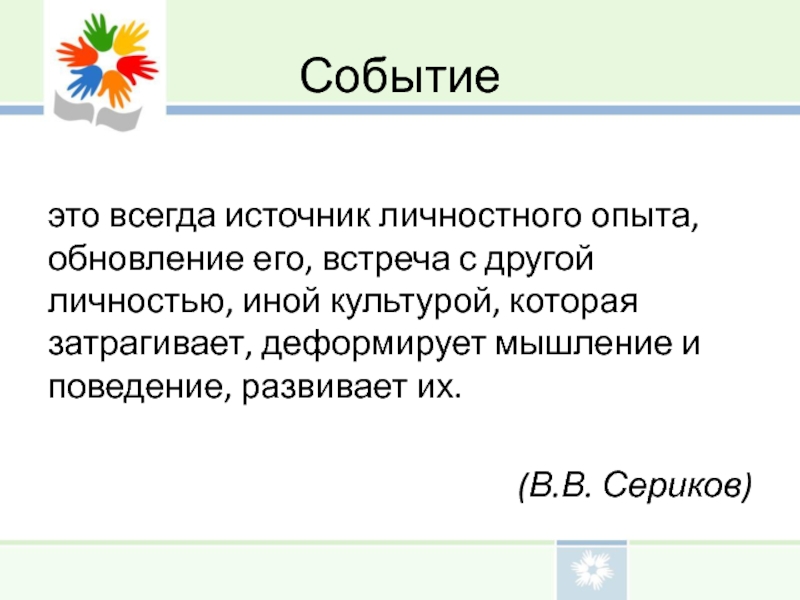 Событие

это всегда источник личностного опыта, обновление его, встреча с другой личностью, иной культурой, которая затрагивает, деформирует мышление и поведение, развивает их.

(В.В. Сериков)